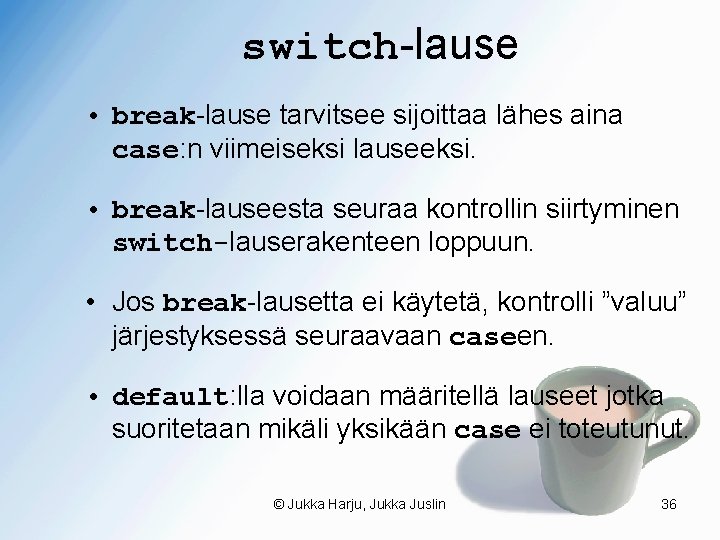 switch-lause

• break-lause tarvitsee sijoittaa lähes aina case:n viimeiseksi lauseeksi.

• break-lauseesta seuraa kontrollin siirtyminen switch–lauserakenteen loppuun.

• Jos break-lausetta ei käytetä, kontrolli ”valuu” järjestyksessä seuraavaan caseen.

• default:lla voidaan määritellä lauseet jotka suoritetaan mikäli yksikään case ei toteutunut.

© Jukka Harju, Jukka Juslin

36